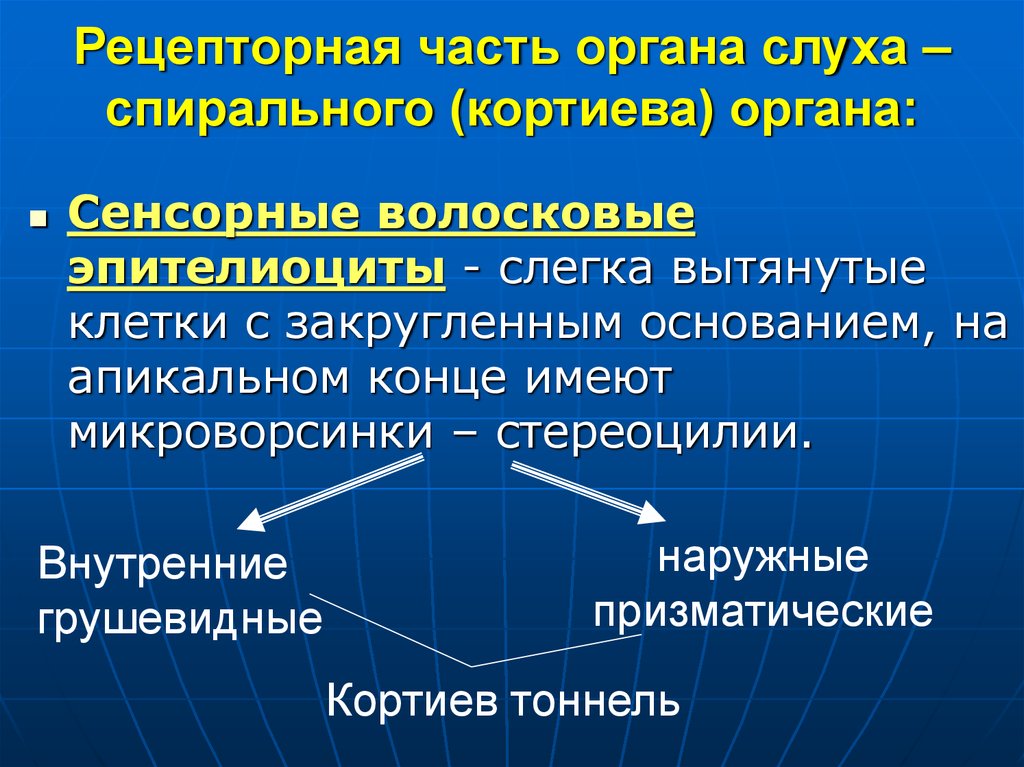 Рецепторная часть органа слуха – спирального (кортиева) органа:

Сенсорные волосковые эпителиоциты - слегка вытянутые клетки с закругленным основанием, на апикальном конце имеют микроворсинки – стереоцилии.

Внутренние грушевидные

наружные призматические

Кортиев тоннель